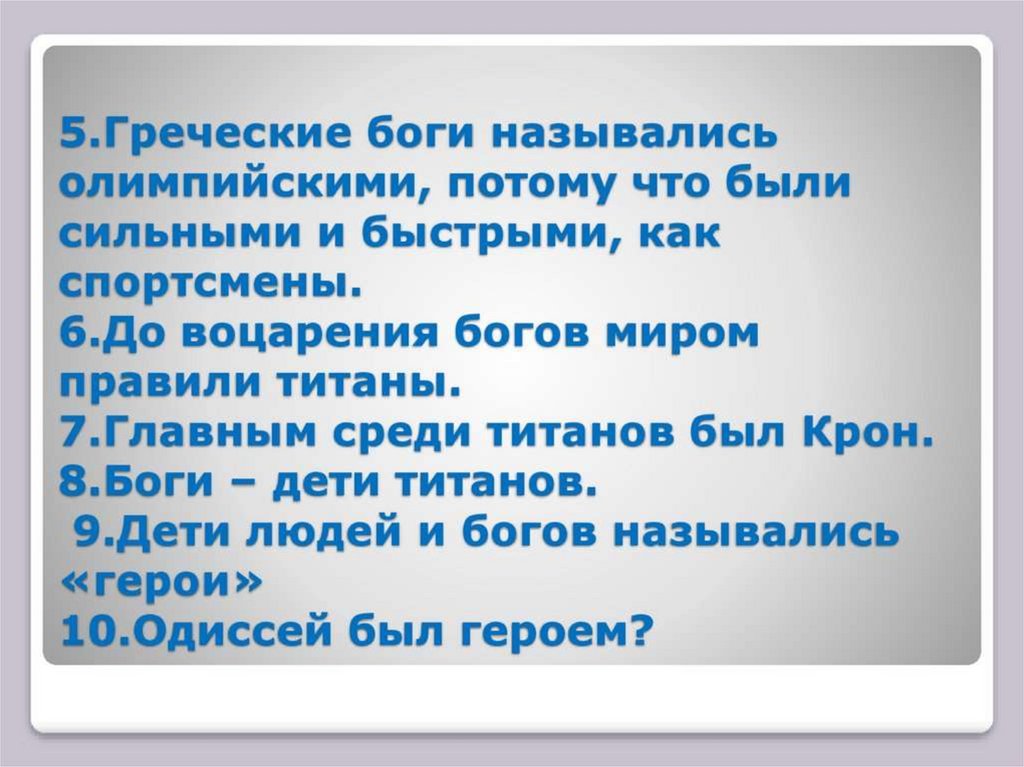 5.Греческие боги назывались олимпийскими, потому что были сильными и быстрыми, как спортсмены.
6.До воцарения богов миром правили титаны.
7.Главным среди титанов был Крон.
8.Боги – дети титанов.
9.Дети людей и богов назывались «герои»
10.Одиссей был героем?